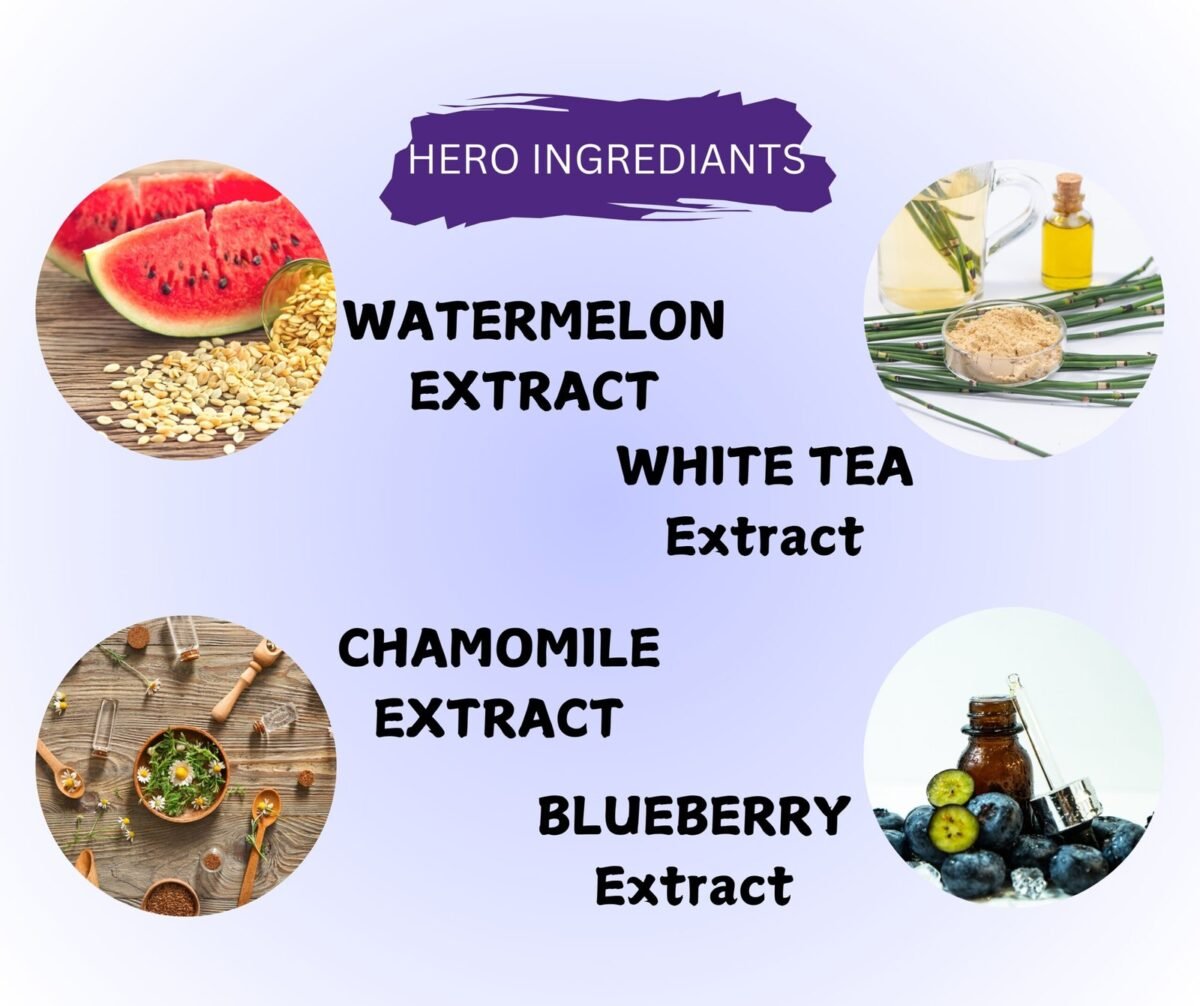 HERO INGREDIANTS

WATERMELON EXTRACT

WHITE TEA Extract

CHAMOMILE EXTRACT

BLUEBERRY Extract